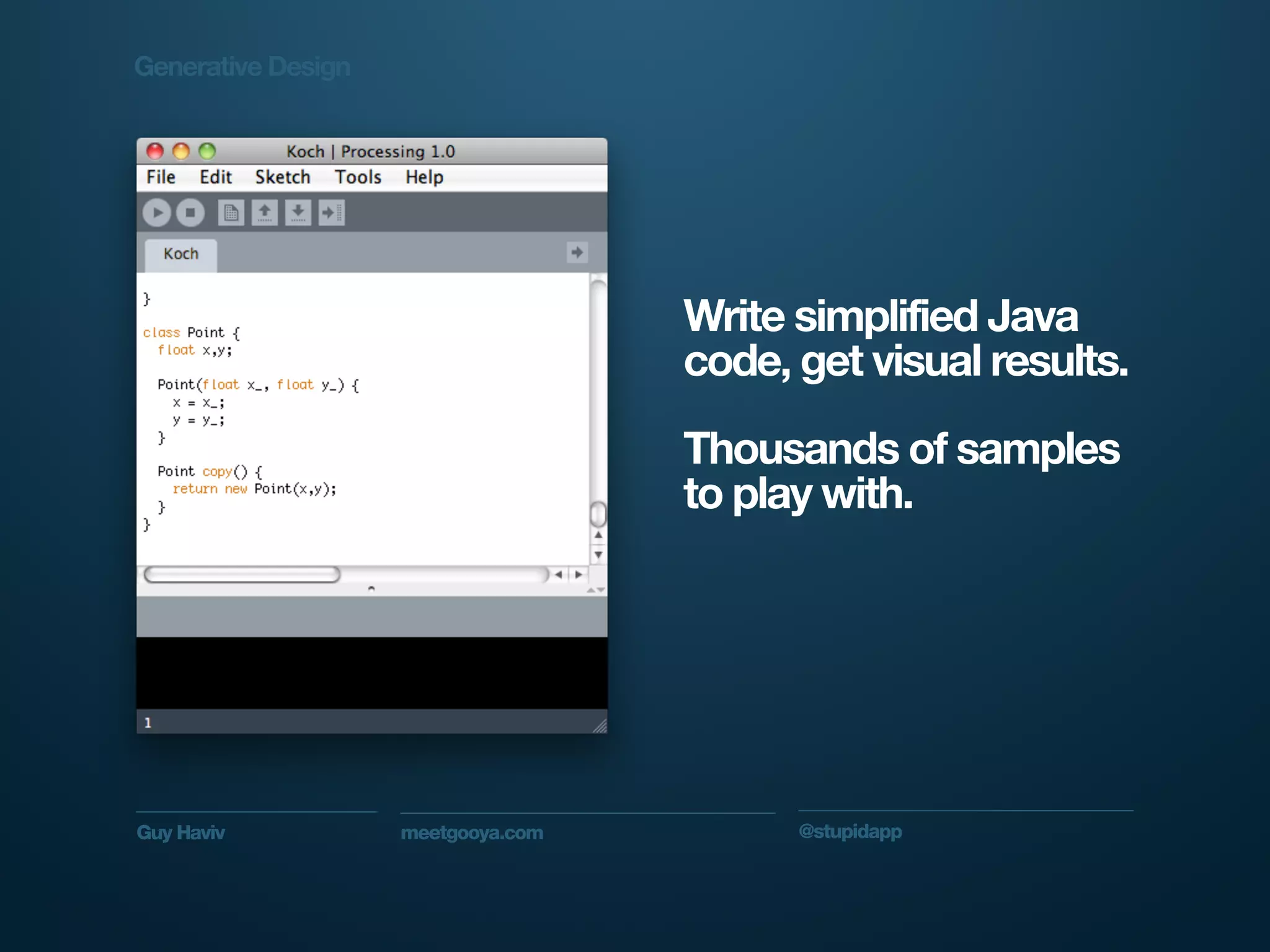 Generative Design

Koch | Processing 1.0

File Edit Sketch Tools Help

Koch

}

class Point {
  float x,y;

  Point(float x_, float y_) {
    x = x_;
    y = y_;
  }

  Point copy() {
    return new Point(x,y);
  }
}

1

Write simplified Java code, get visual results.

Thousands of samples to play with.

Guy Haviv

meetgooya.com

@stupidapp